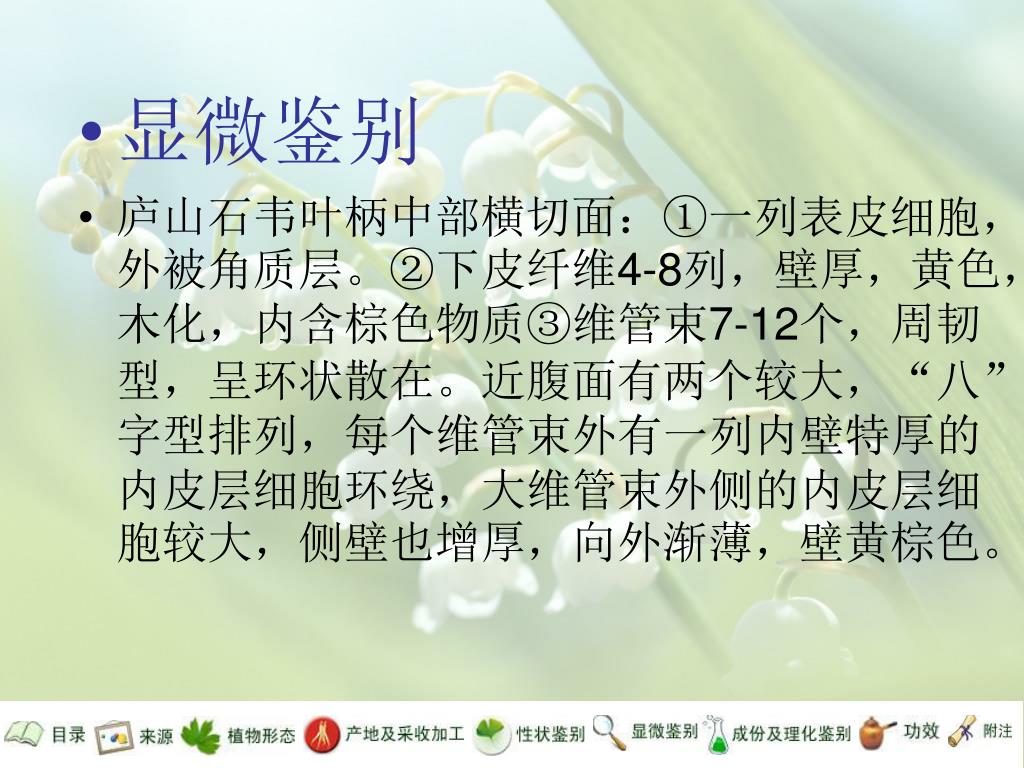 • 显微鉴别

• 庐山石韦叶柄中部横切面：①一列表皮细胞，外被角质层。②下皮纤维4-8列，壁厚，黄色，木化，内含棕色物质③维管束7-12个，周韧型，呈环状散在。近腹面有两个较大，“八”字型排列，每个维管束外有一列内壁特厚的内皮层细胞环绕，大维管束外侧的内皮层细胞较大，侧壁也增厚，向外渐薄，壁黄棕色。

目录 来源 植物形态 产地及采收加工 性状鉴别 显微鉴别 成份及理化鉴别 功效 附注